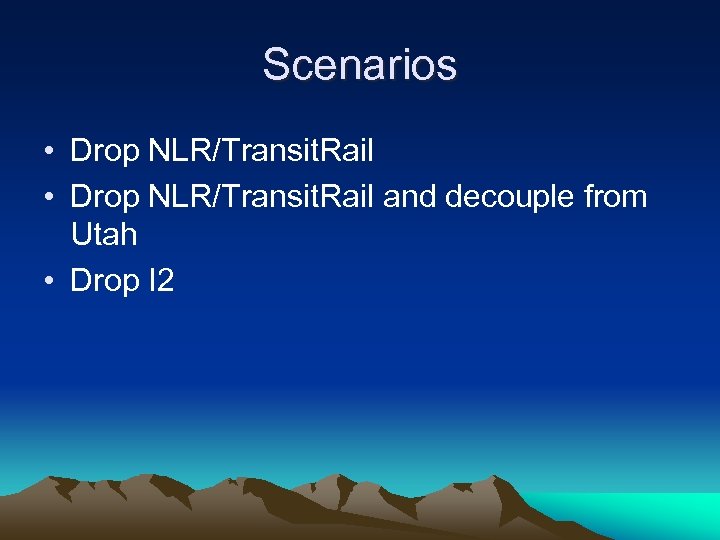 Scenarios

• Drop NLR/TransitRail
• Drop NLR/TransitRail and decouple from Utah
• Drop I2